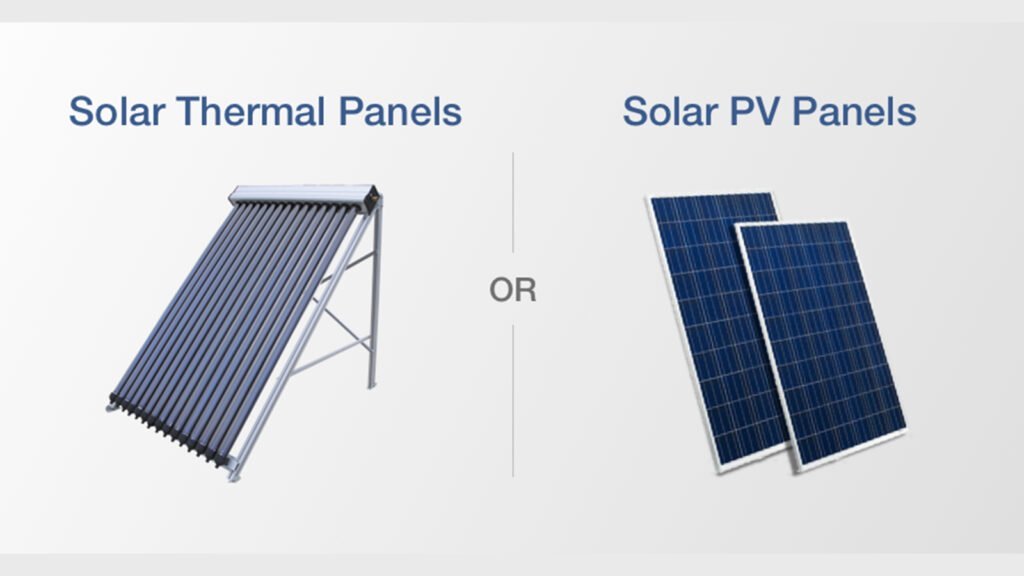 Solar Thermal Panels

OR

Solar PV Panels